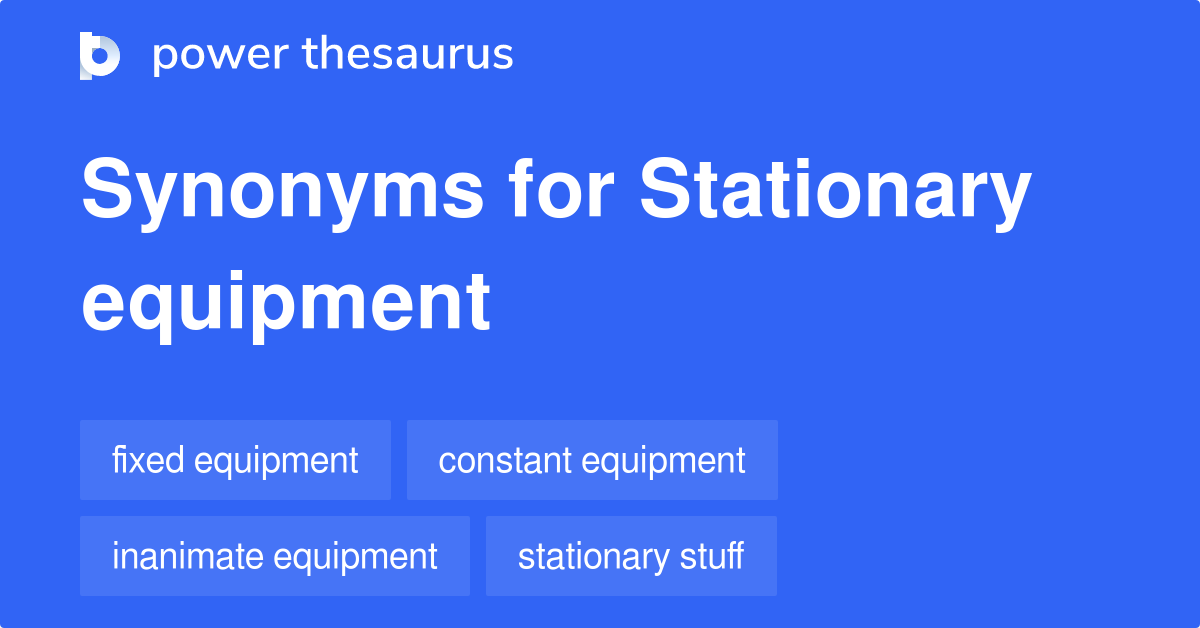 power thesaurus

Synonyms for Stationary equipment

fixed equipment
constant equipment
inanimate equipment
stationary stuff